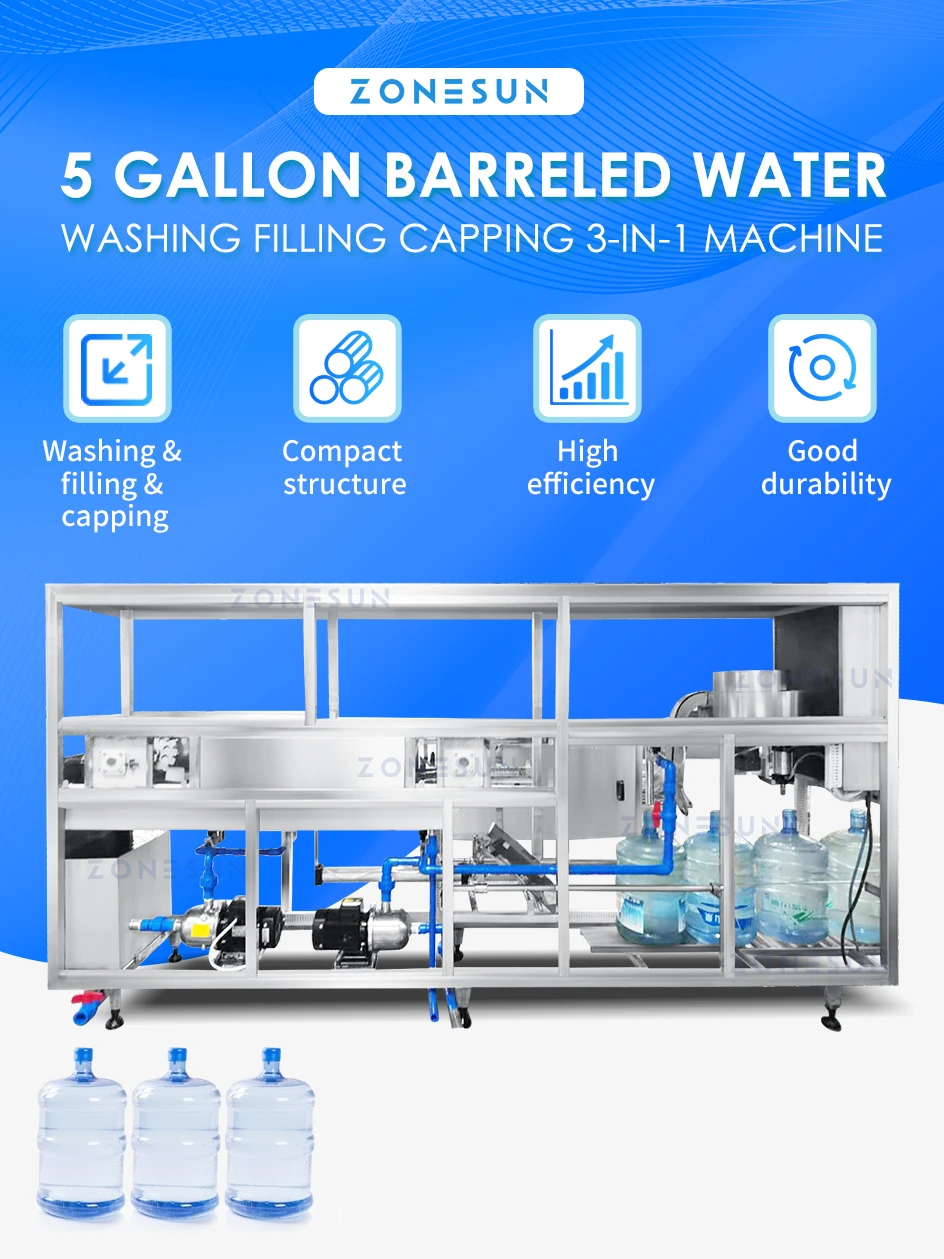 ZONESUN

5 GALLON BARRELED WATER

WASHING FILLING CAPPING 3-IN-1 MACHINE

Washing & filling & capping

Compact structure

High efficiency

Good durability

ZONESUN

ZONESUN

ZONESUN

ZONESUN

ZONESUN